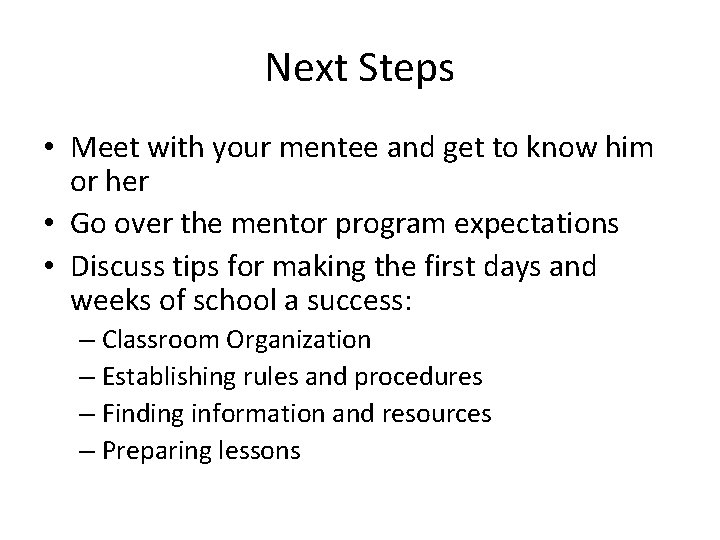 Next Steps

• Meet with your mentee and get to know him or her
• Go over the mentor program expectations
• Discuss tips for making the first days and weeks of school a success:
– Classroom Organization
– Establishing rules and procedures
– Finding information and resources
– Preparing lessons